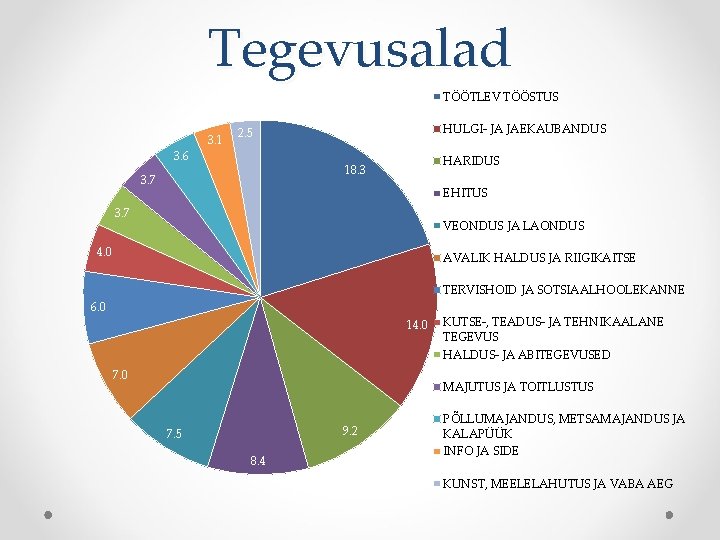 Tegevusalad

18.3
14.0
9.2
8.4
7.5
7.0
6.0
4.0
3.7
3.7
3.6
3.1
2.5

TÖÖTLEV TÖÖSTUS
HULGI- JA JAEKAUBANDUS
HARIDUS
EHITUS
VEONDUS JA LAONDUS
AVALIK HALDUS JA RIIGIKAITSE
TERVISHOID JA SOTSIAALHOOLEKANNE
KUTSE-, TEADUS- JA TEHNIKAALANE TEGEVUS
HALDUS- JA ABITEGEVUSED
MAJUTUS JA TOITLUSTUS
PÕLLUMAJANDUS, METSAMAJANDUS JA KALAPÜÜK
INFO JA SIDE
KUNST, MEELELAHUTUS JA VABA AEG